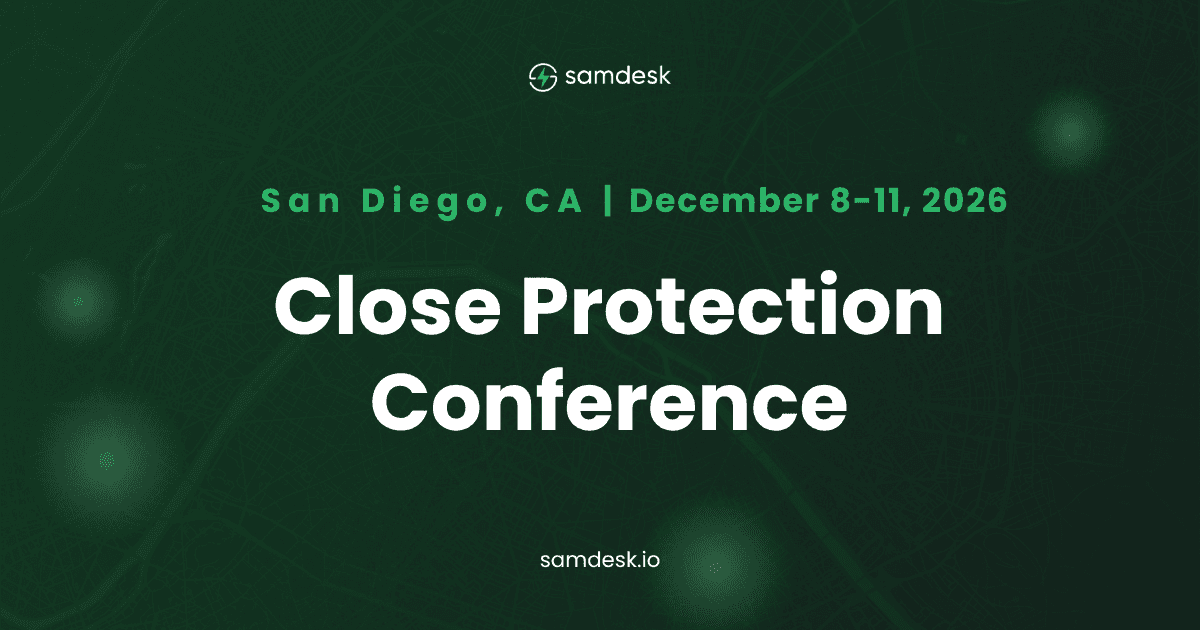 samdesk

San Diego, CA | December 8-11, 2026

Close Protection Conference

samdesk.io